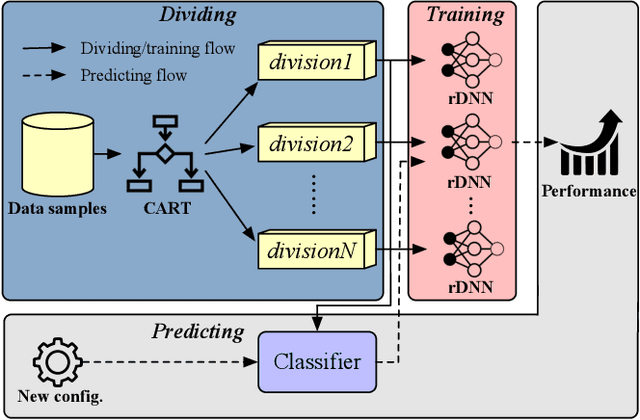 Dividing

Dividing/training flow

Predicting flow

Data samples

CART

division1

division2

divisionN

Training

rDNN

rDNN

rDNN

Performance

Predicting

New config.

Classifier